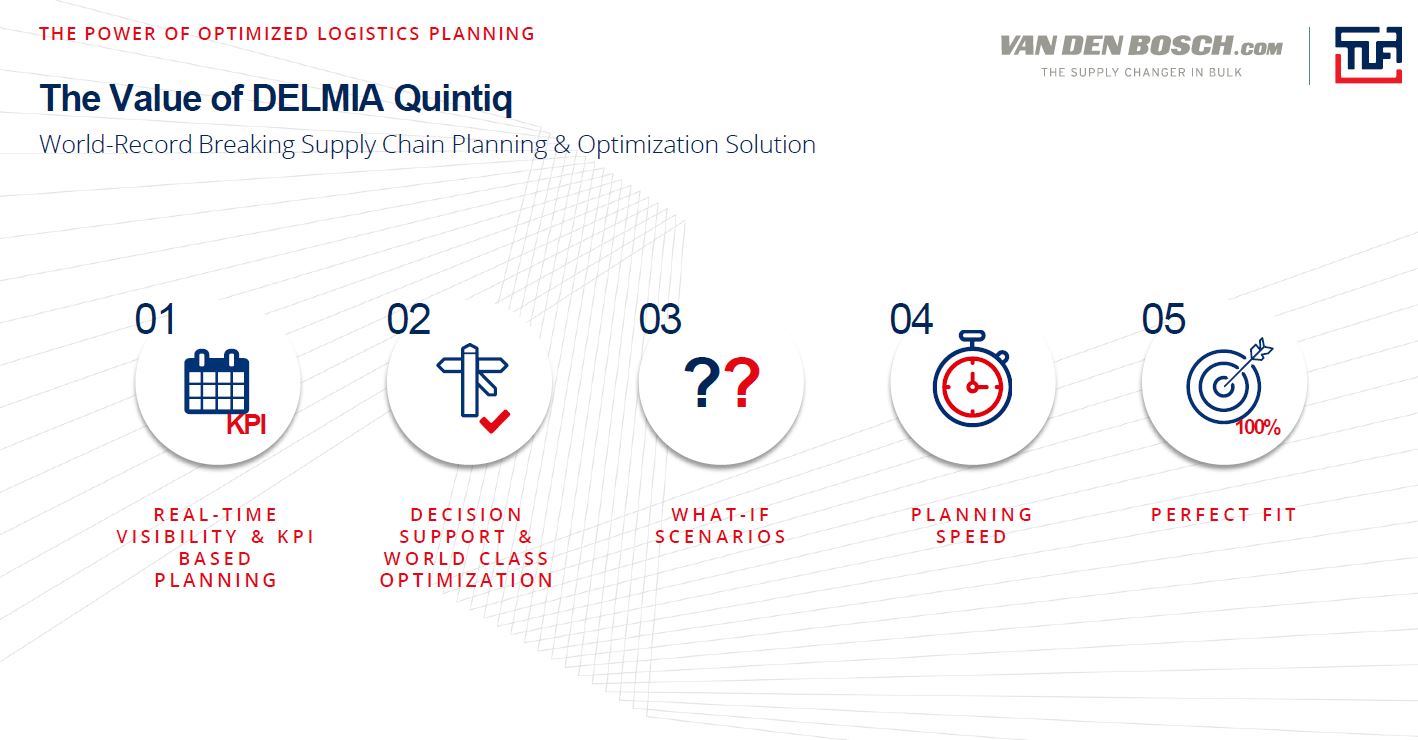 THE POWER OF OPTIMIZED LOGISTICS PLANNING

VAN DEN BOSCH.com
THE SUPPLY CHANGER IN BULK

TLF

The Value of DELMIA Quintiq

World-Record Breaking Supply Chain Planning & Optimization Solution

01

KPI

REAL-TIME VISIBILITY & KPI BASED PLANNING

02

DECISION SUPPORT & WORLD CLASS OPTIMIZATION

03

??

WHAT-IF SCENARIOS

04

PLANNING SPEED

05

100%

PERFECT FIT